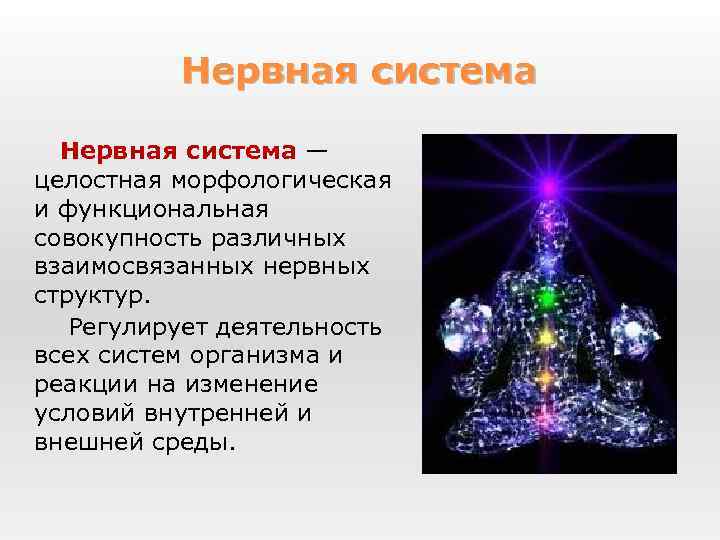 Нервная система

Нервная система — целостная морфологическая и функциональная совокупность различных взаимосвязанных нервных структур.

Регулирует деятельность всех систем организма и реакции на изменение условий внутренней и внешней среды.